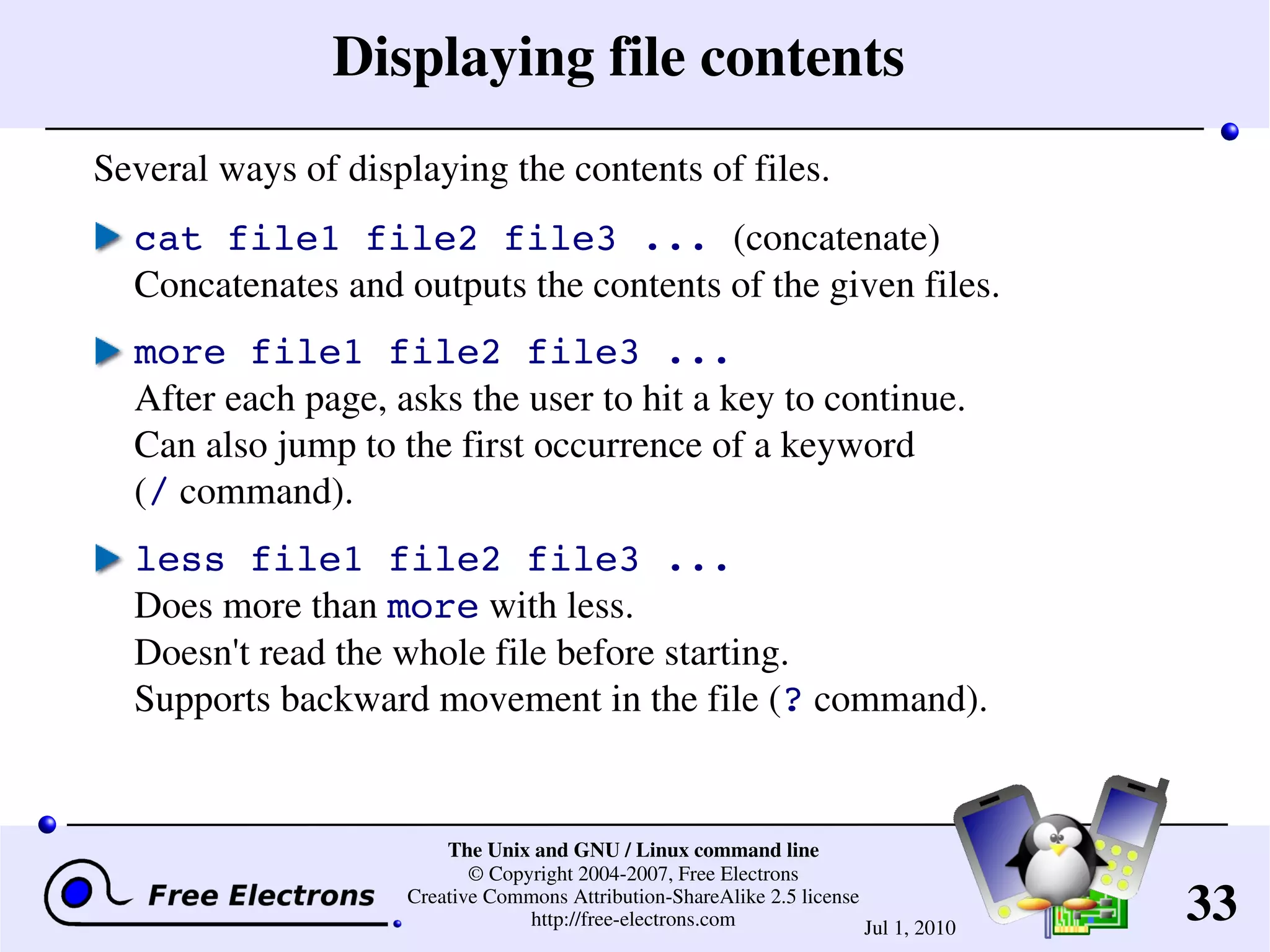 Displaying file contents

Several ways of displaying the contents of files.

cat file1 file2 file3 ... (concatenate)
Concatenates and outputs the contents of the given files.

more file1 file2 file3 ...
After each page, asks the user to hit a key to continue.
Can also jump to the first occurrence of a keyword
(/ command).

less file1 file2 file3 ...
Does more than more with less.
Doesn't read the whole file before starting.
Supports backward movement in the file (? command).

Free Electrons

The Unix and GNU / Linux command line
© Copyright 2004-2007, Free Electrons
Creative Commons Attribution-ShareAlike 2.5 license
http://free-electrons.com

Jul 1, 2010

33